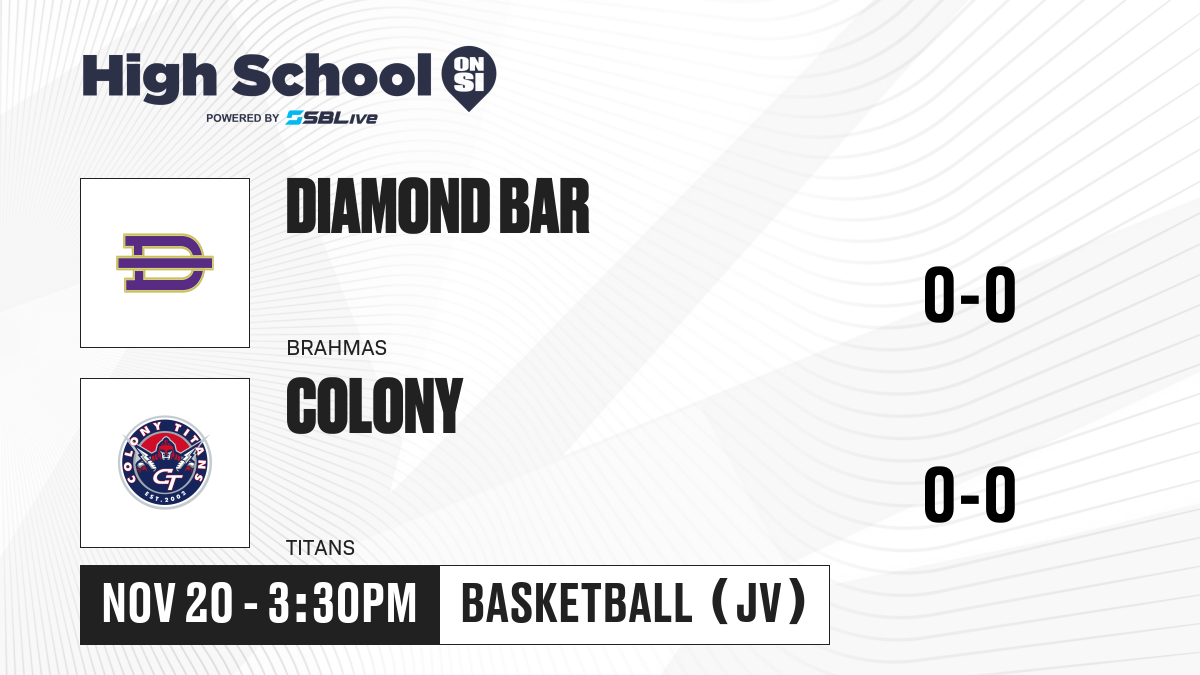 High School ON SI
POWERED BY SBLive

DIAMOND BAR
BRAHMAS
0-0

COLONY TITANS
CT
EST. 2002

COLONY
TITANS
0-0

NOV 20 - 3:30PM
BASKETBALL (JV)